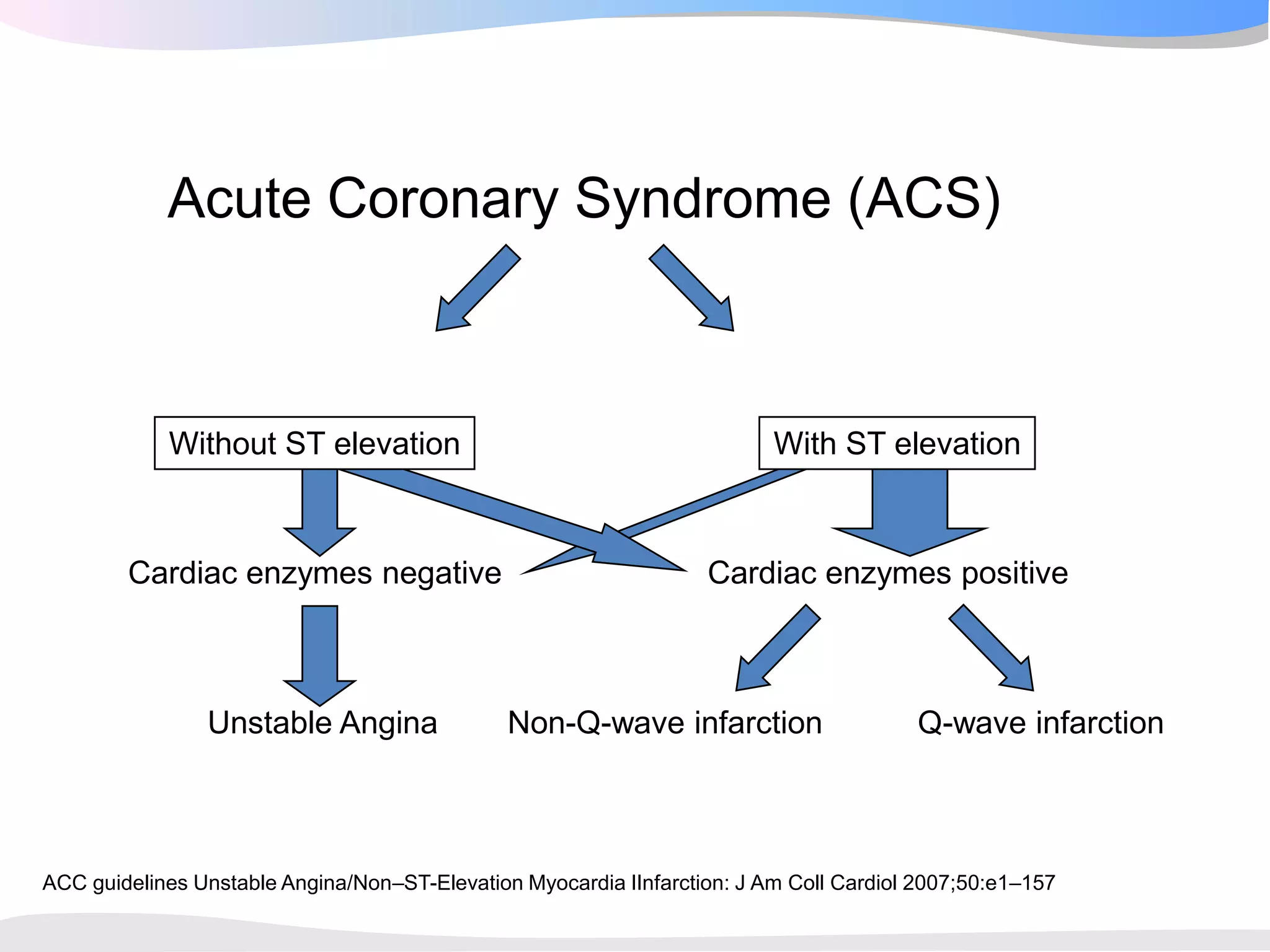 Acute Coronary Syndrome (ACS)

Without ST elevation

With ST elevation

Cardiac enzymes negative

Cardiac enzymes positive

Unstable Angina

Non-Q-wave infarction

Q-wave infarction

ACC guidelines Unstable Angina/Non–ST-Elevation Myocardia lInfarction: J Am Coll Cardiol 2007;50:e1–157